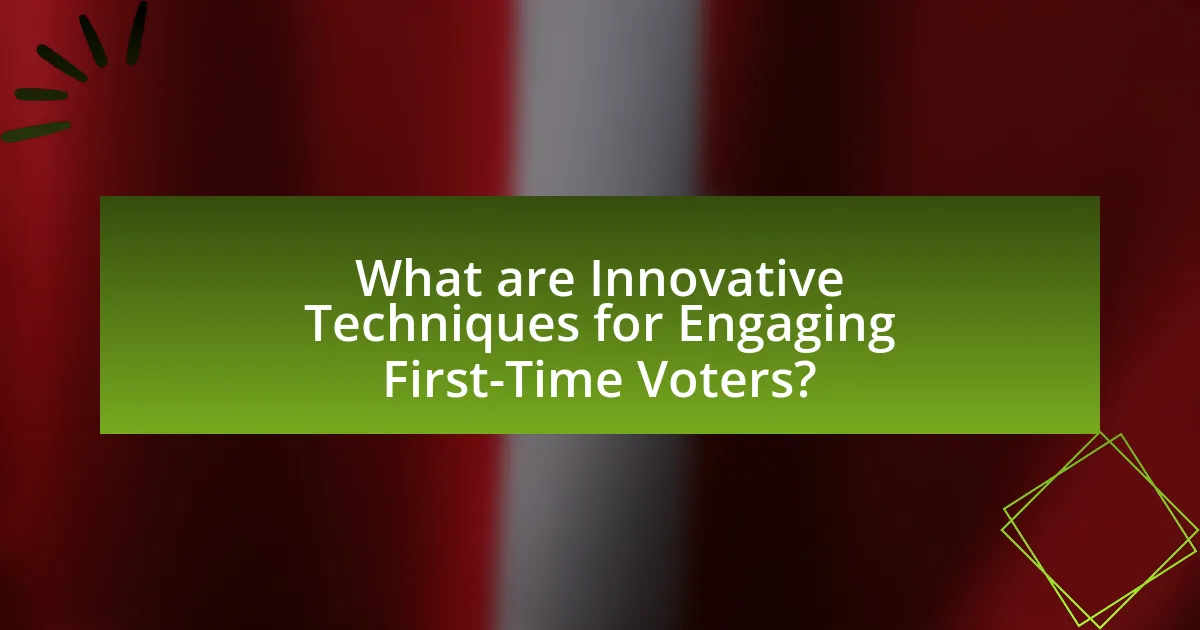 What are Innovative Techniques for Engaging First-Time Voters?